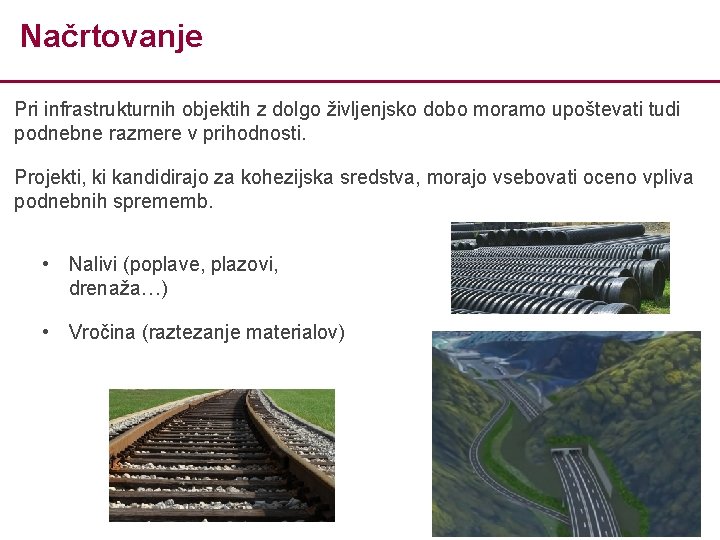 Načrtovanje

Pri infrastrukturnih objektih z dolgo življenjsko dobo moramo upoštevati tudi podnebne razmere v prihodnosti.

Projekti, ki kandidirajo za kohezijska sredstva, morajo vsebovati oceno vpliva podnebnih sprememb.

• Nalivi (poplave, plazovi, drenaža…)

• Vročina (raztezanje materialov)